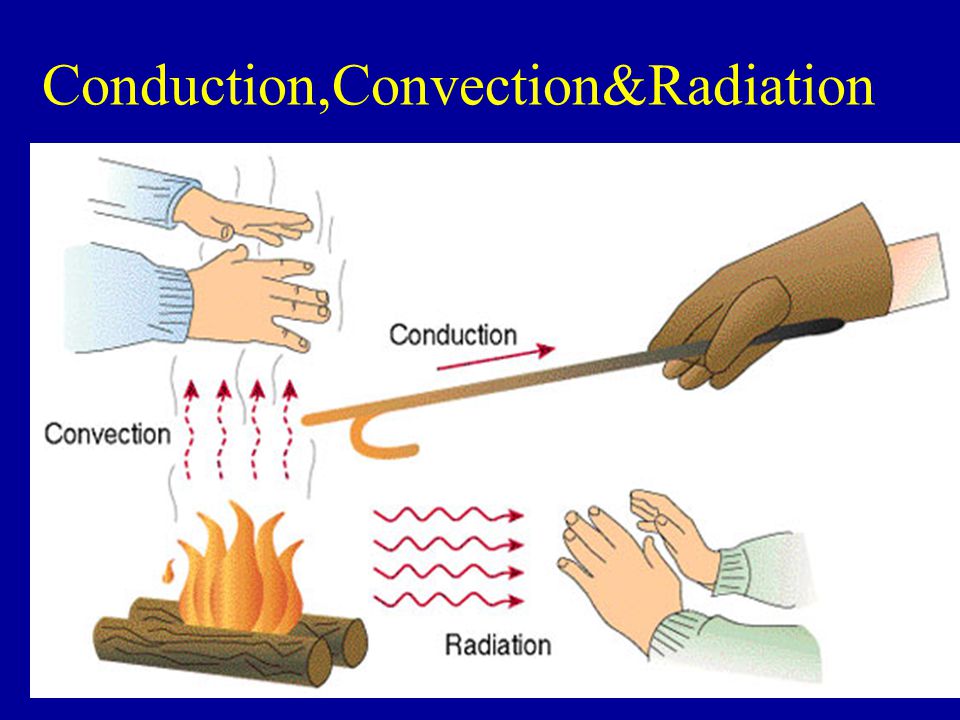 Conduction,Convection&Radiation

Conduction

Convection

Radiation